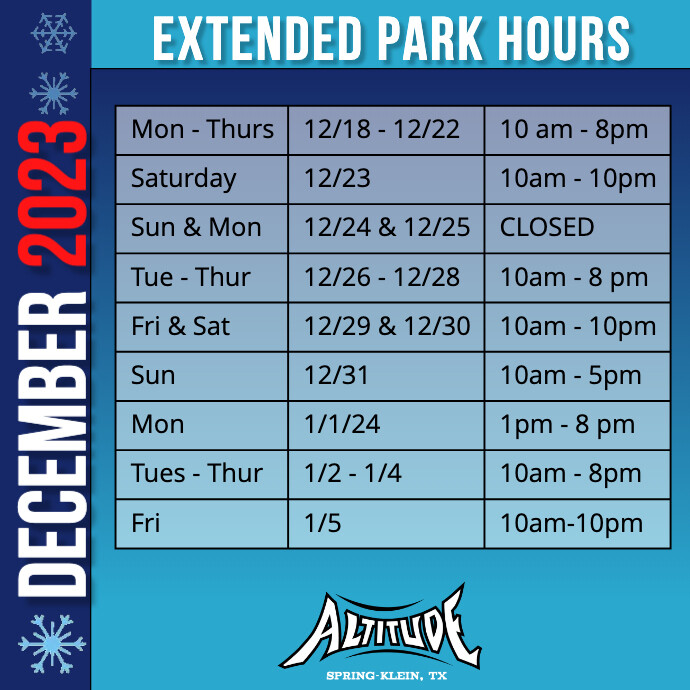 DECEMBER 2023

EXTENDED PARK HOURS

| Mon - Thurs | 12/18 - 12/22 | 10 am - 8pm |
|---|---|---|
| Saturday | 12/23 | 10am - 10pm |
| Sun & Mon | 12/24 & 12/25 | CLOSED |
| Tue - Thur | 12/26 - 12/28 | 10am - 8 pm |
| Fri & Sat | 12/29 & 12/30 | 10am - 10pm |
| Sun | 12/31 | 10am - 5pm |
| Mon | 1/1/24 | 1pm - 8 pm |
| Tues - Thur | 1/2 - 1/4 | 10am - 8pm |
| Fri | 1/5 | 10am-10pm |

ALTITUDE
SPRING-KLEIN, TX